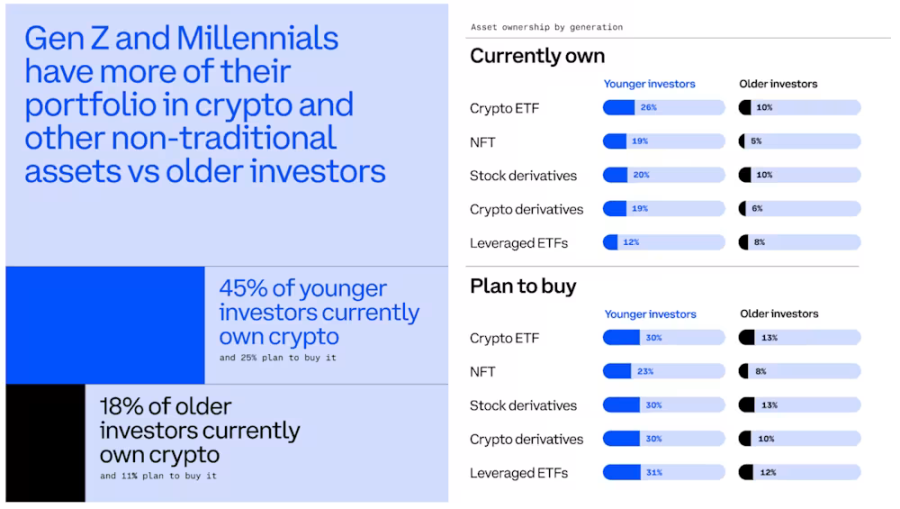 Gen Z and Millennials have more of their portfolio in crypto and other non-traditional assets vs older investors

45% of younger investors currently own crypto
and 25% plan to buy it

18% of older investors currently own crypto
and 11% plan to buy it

Asset ownership by generation

Currently own

| | Younger investors | Older investors |
|---|---|---|
| Crypto ETF | 26% | 10% |
| NFT | 19% | 5% |
| Stock derivatives | 20% | 10% |
| Crypto derivatives | 19% | 6% |
| Leveraged ETFs | 12% | 8% |

Plan to buy

| | Younger investors | Older investors |
|---|---|---|
| Crypto ETF | 30% | 13% |
| NFT | 23% | 8% |
| Stock derivatives | 30% | 13% |
| Crypto derivatives | 30% | 10% |
| Leveraged ETFs | 31% | 12% |